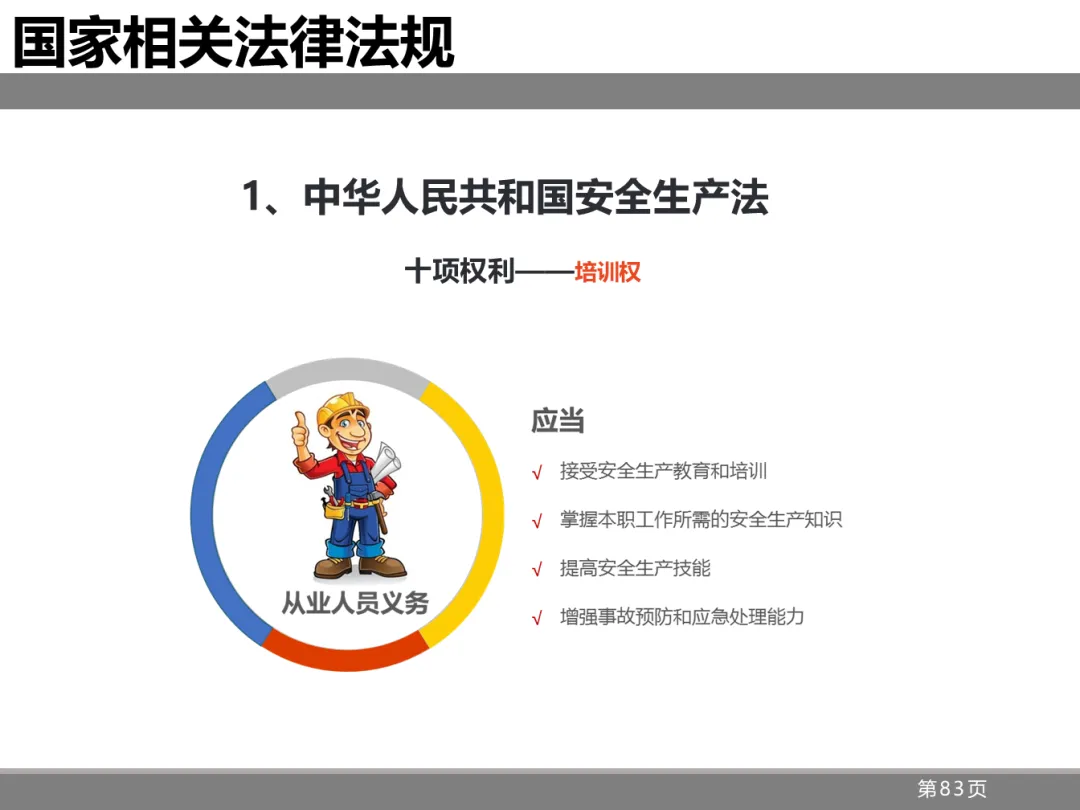 国家相关法律法规

1、中华人民共和国安全生产法

十项权利——培训权

从业人员义务

应当

√ 接受安全生产教育和培训

√ 掌握本职工作所需的安全生产知识

√ 提高安全生产技能

√ 增强事故预防和应急处理能力

第83页